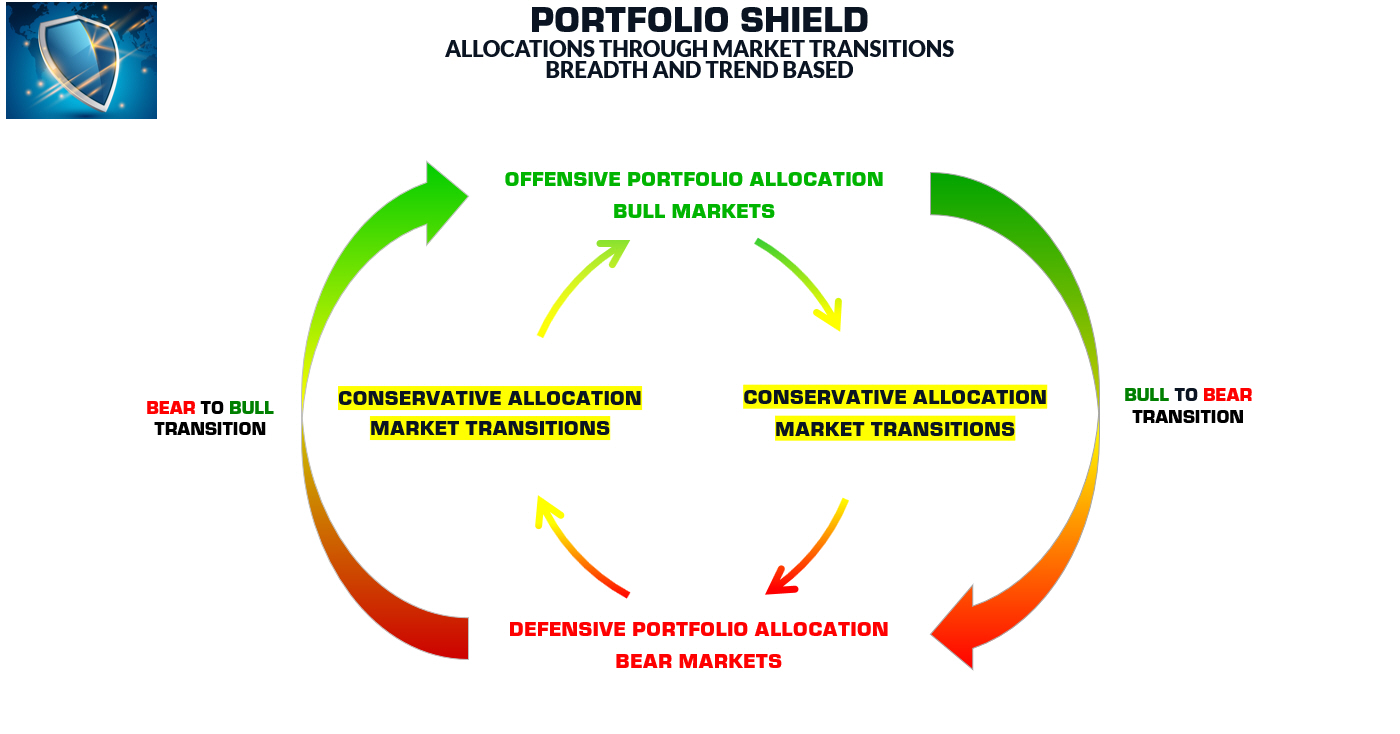 PORTFOLIO SHIELD
ALLOCATIONS THROUGH MARKET TRANSITIONS
BREADTH AND TREND BASED

OFFENSIVE PORTFOLIO ALLOCATION
BULL MARKETS

BEAR TO BULL
TRANSITION

CONSERVATIVE ALLOCATION
MARKET TRANSITIONS

CONSERVATIVE ALLOCATION
MARKET TRANSITIONS

BULL TO BEAR
TRANSITION

DEFENSIVE PORTFOLIO ALLOCATION
BEAR MARKETS